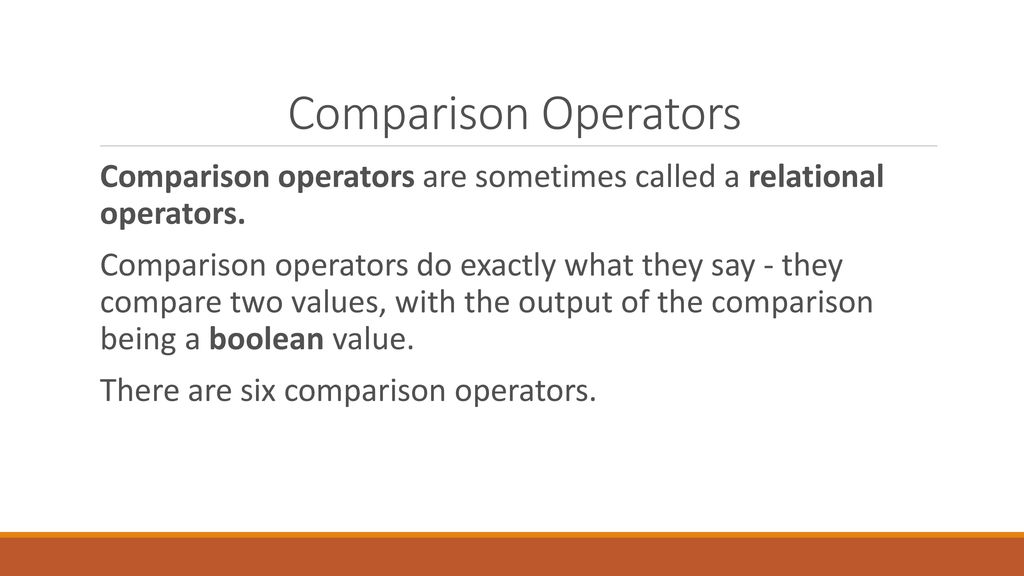 Comparison Operators

Comparison operators are sometimes called a relational operators.

Comparison operators do exactly what they say - they compare two values, with the output of the comparison being a boolean value.

There are six comparison operators.